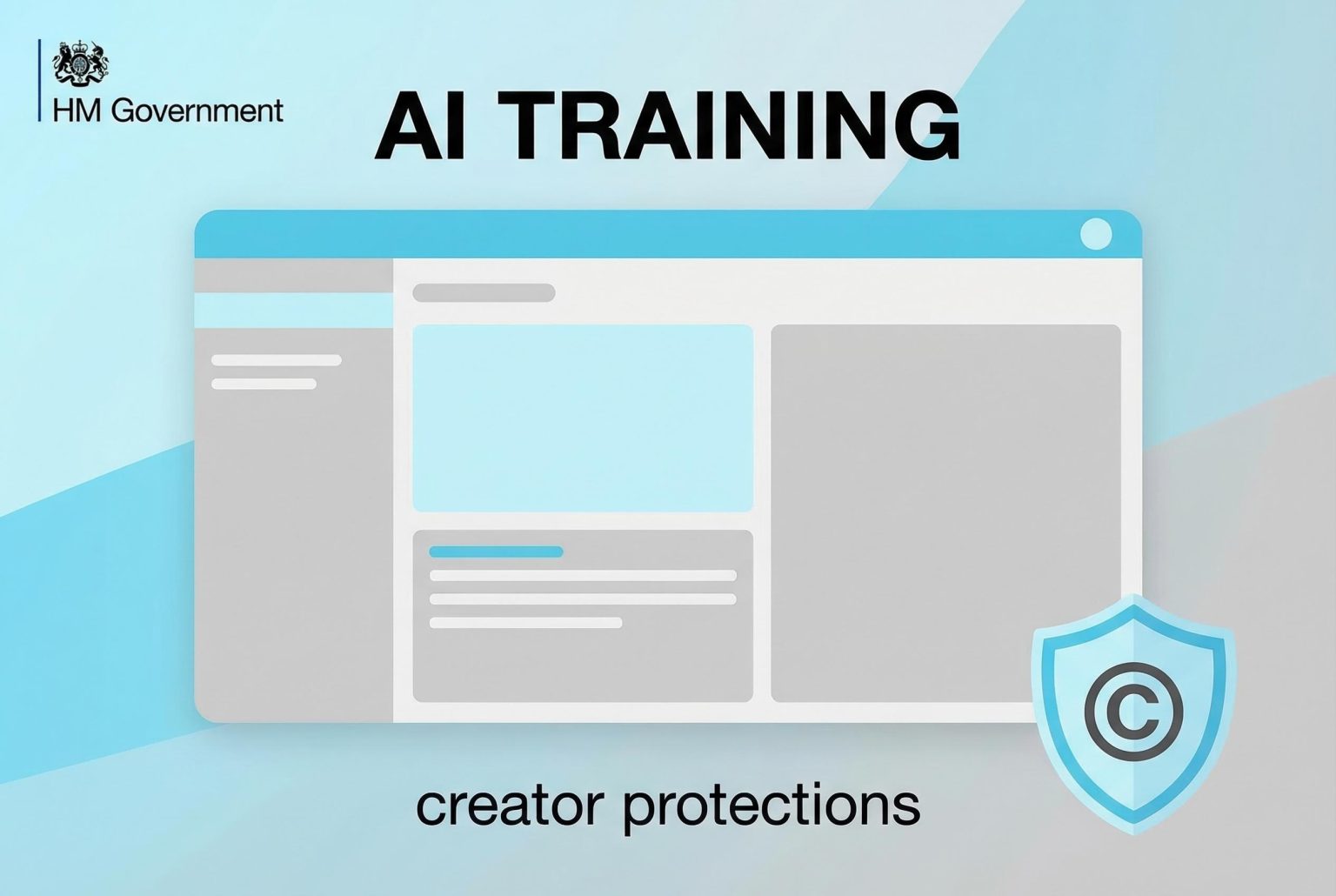 HM Government

AI TRAINING

©

creator protections